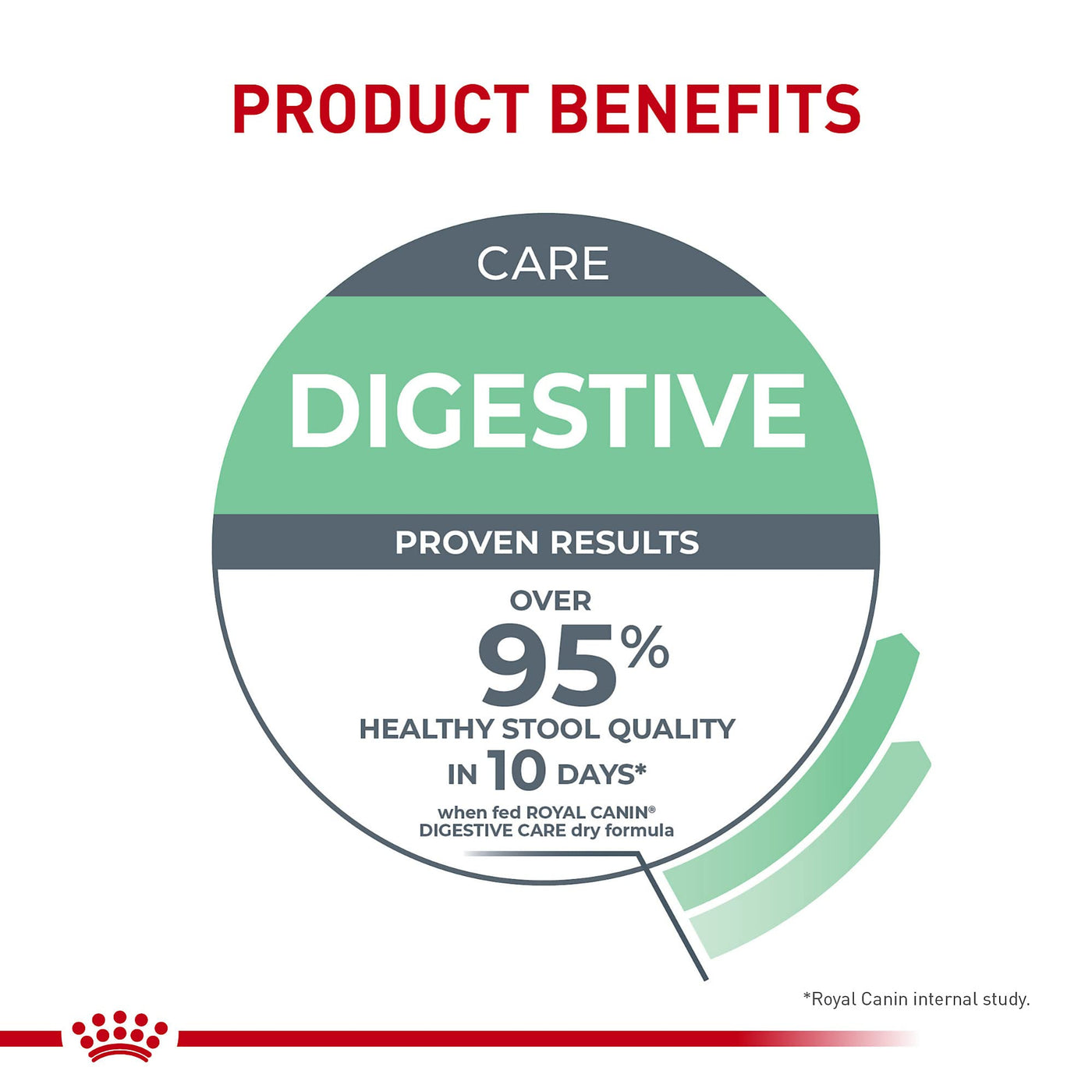 PRODUCT BENEFITS

CARE

DIGESTIVE

PROVEN RESULTS

OVER

95%

HEALTHY STOOL QUALITY

IN 10 DAYS*

when fed ROYAL CANIN® DIGESTIVE CARE dry formula

*Royal Canin internal study.